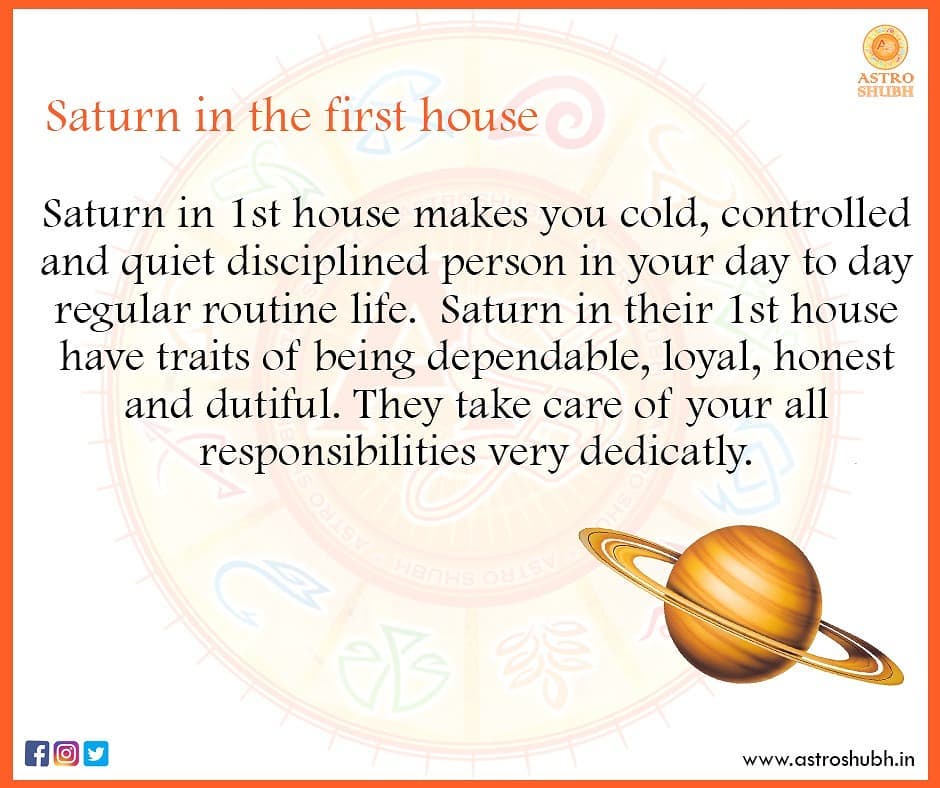 ASTRO SHUBH

Saturn in the first house

Saturn in 1st house makes you cold, controlled and quiet disciplined person in your day to day regular routine life. Saturn in their 1st house have traits of being dependable, loyal, honest and dutiful. They take care of your all responsibilities very dedicatly.

www.astroshubh.in